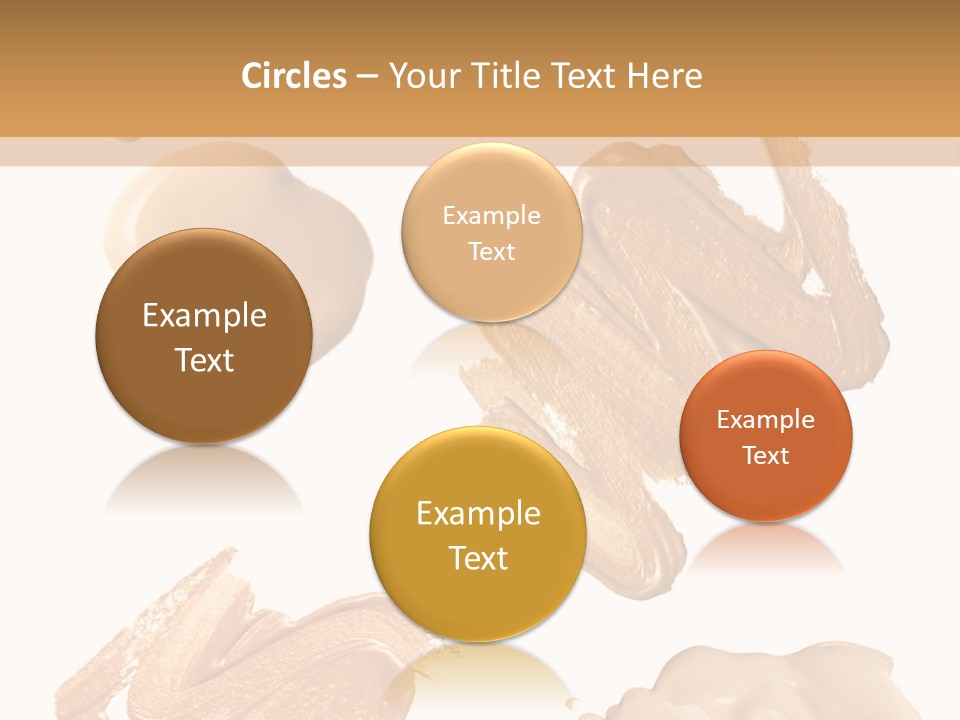 Circles – Your Title Text Here

Example Text

Example Text

Example Text

Example Text